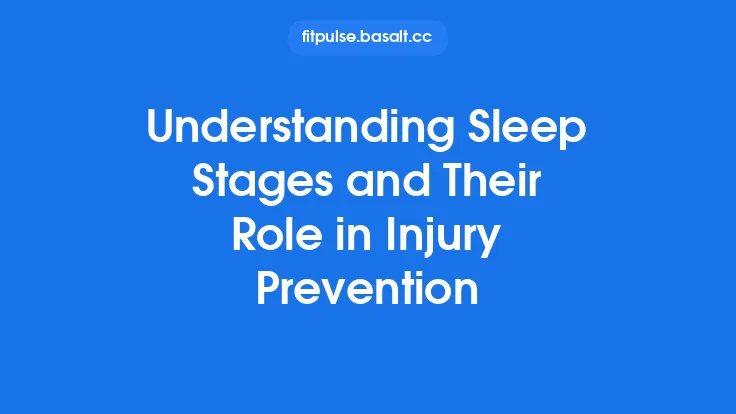 fitpulse.basalt.cc

Understanding Sleep Stages and Their Role in Injury Prevention